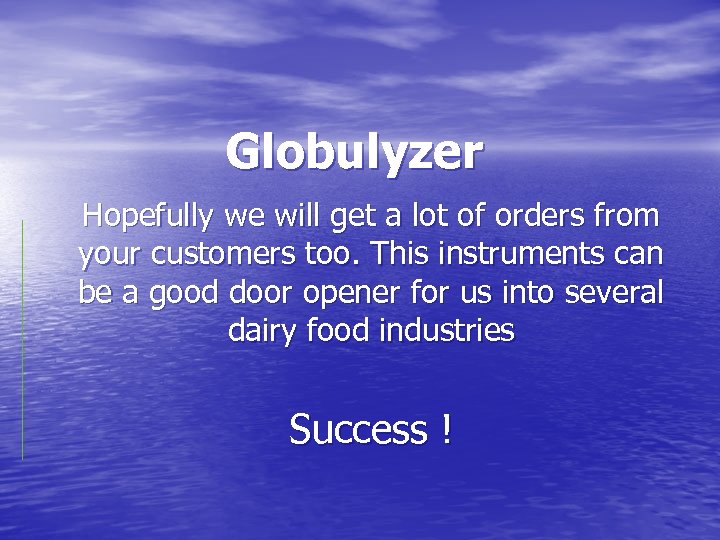 Globulyzer

Hopefully we will get a lot of orders from your customers too. This instruments can be a good door opener for us into several dairy food industries

Success !